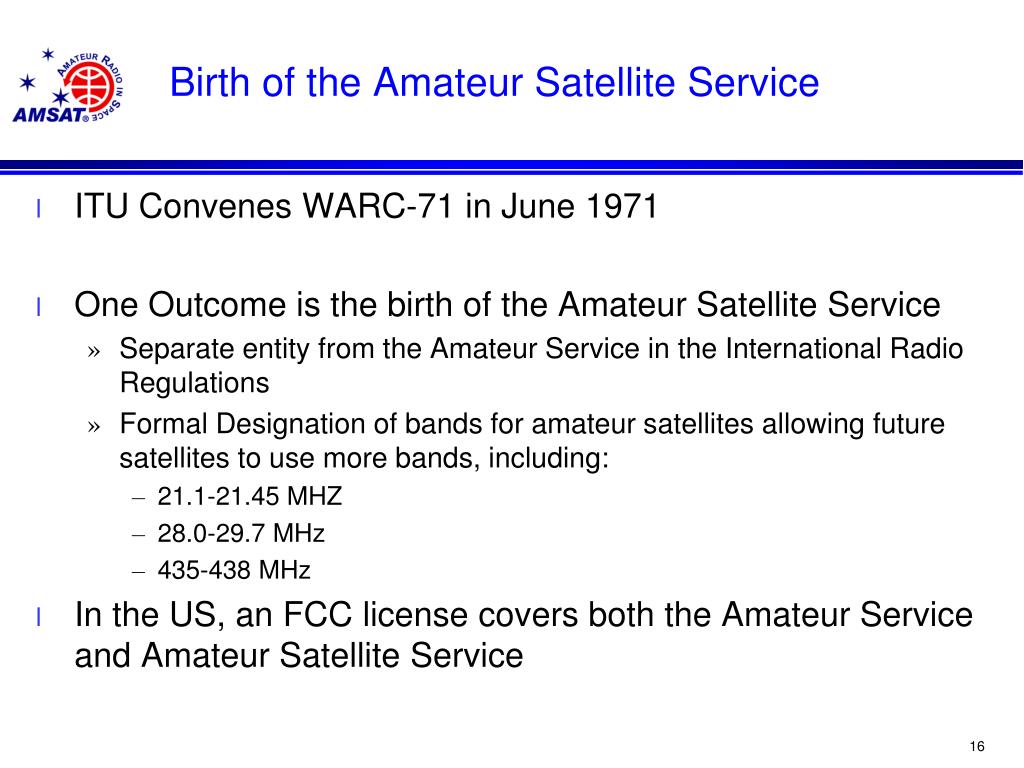 AMATEUR RADIO IN SPACE
AMSAT®

Birth of the Amateur Satellite Service

l ITU Convenes WARC-71 in June 1971

l One Outcome is the birth of the Amateur Satellite Service
» Separate entity from the Amateur Service in the International Radio Regulations
» Formal Designation of bands for amateur satellites allowing future satellites to use more bands, including:
– 21.1-21.45 MHZ
– 28.0-29.7 MHz
– 435-438 MHz

l In the US, an FCC license covers both the Amateur Service and Amateur Satellite Service

16